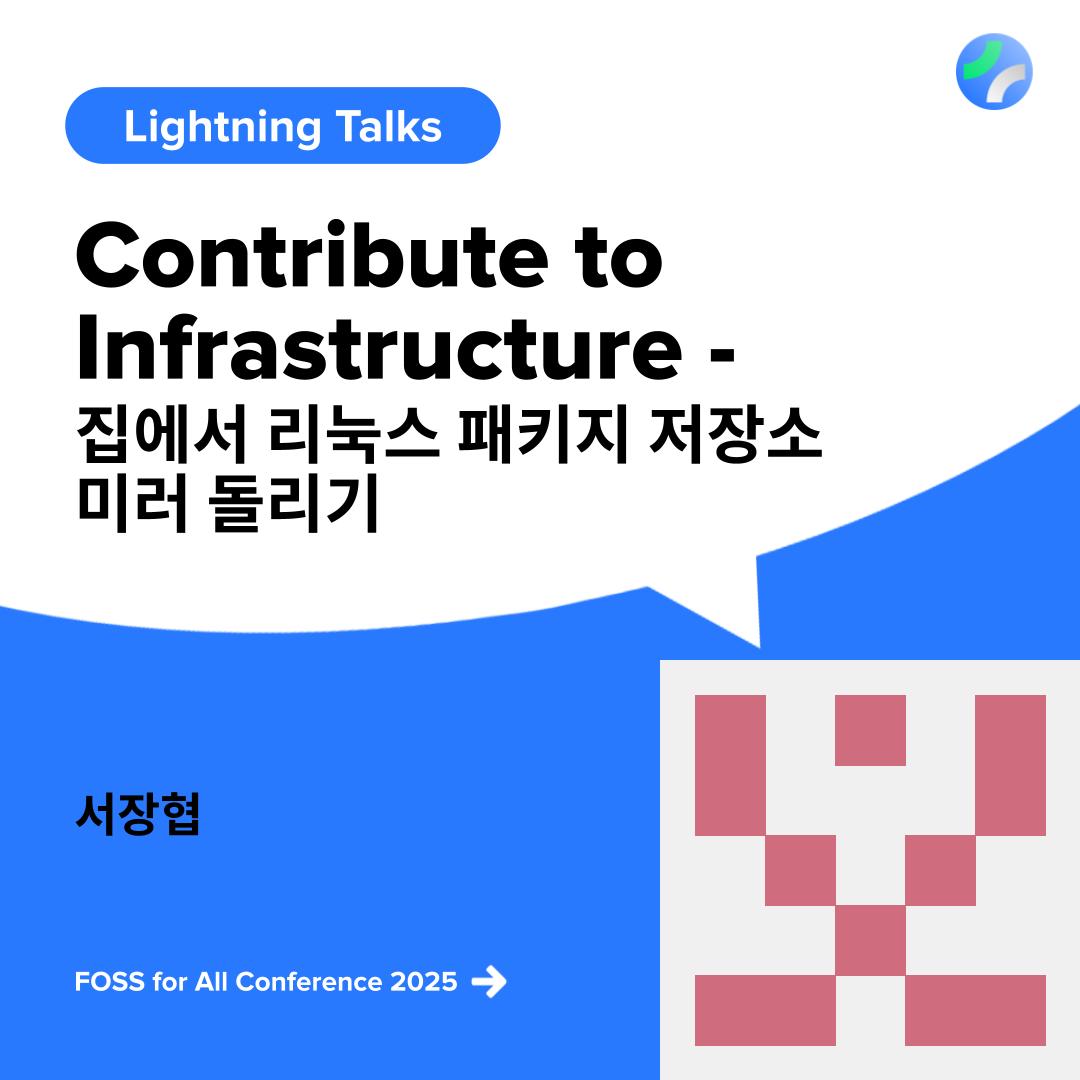 Lightning Talks

Contribute to Infrastructure - 집에서 리눅스 패키지 저장소 미러 돌리기

서장협

FOSS for All Conference 2025